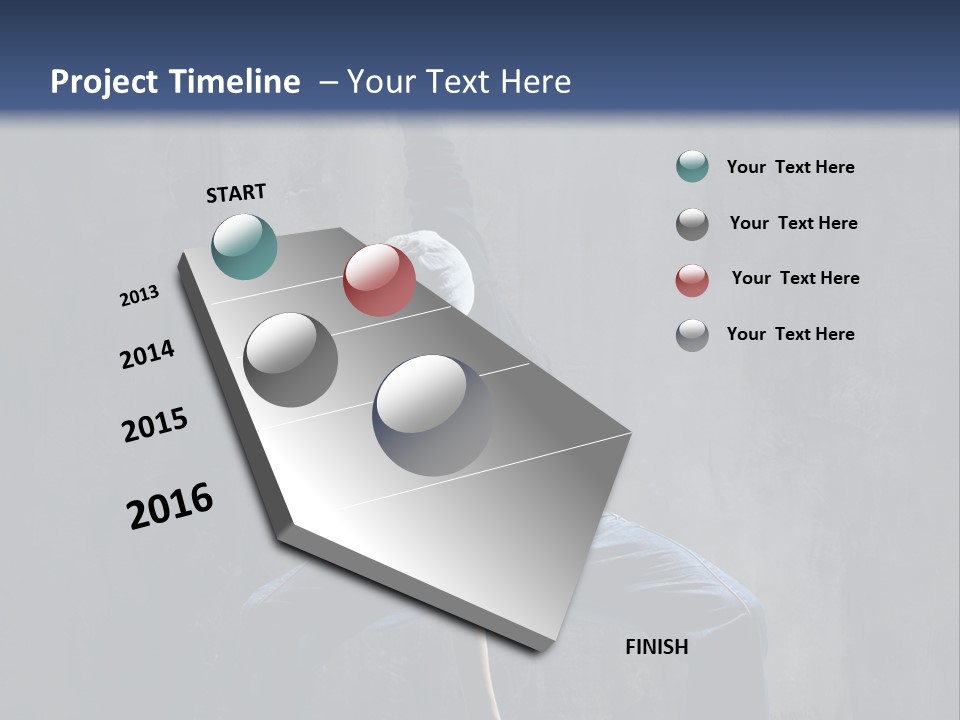 Project Timeline – Your Text Here

START

2013

2014

2015

2016

FINISH

Your Text Here

Your Text Here

Your Text Here

Your Text Here